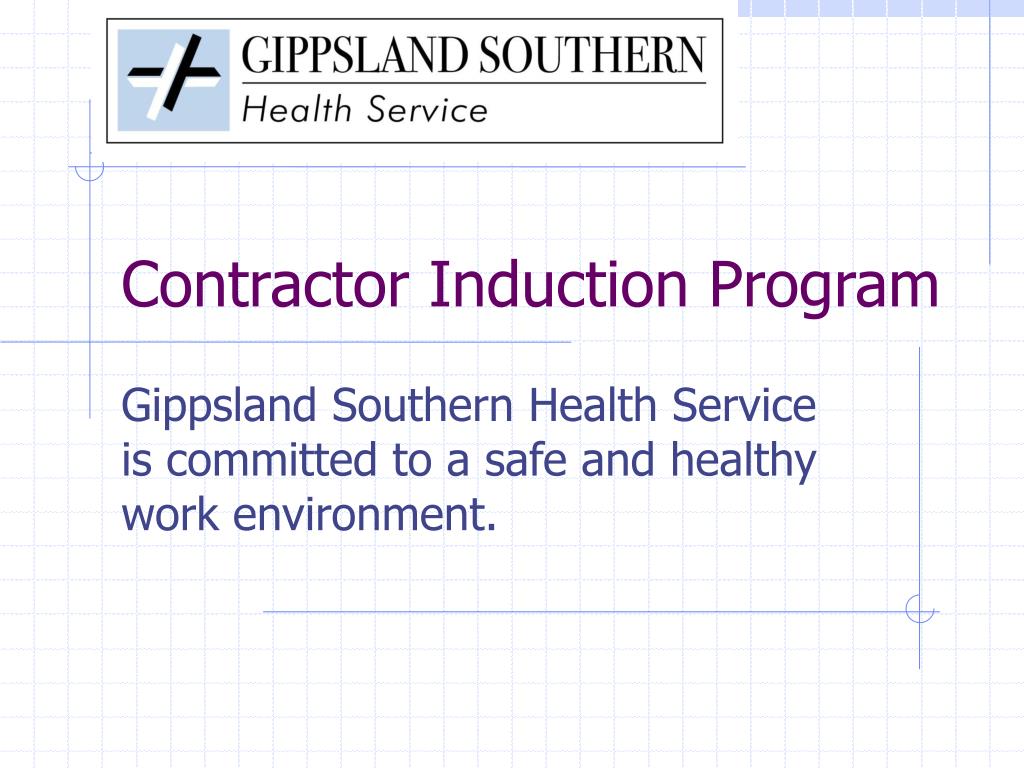 GIPPSLAND SOUTHERN
Health Service

Contractor Induction Program

Gippsland Southern Health Service is committed to a safe and healthy work environment.